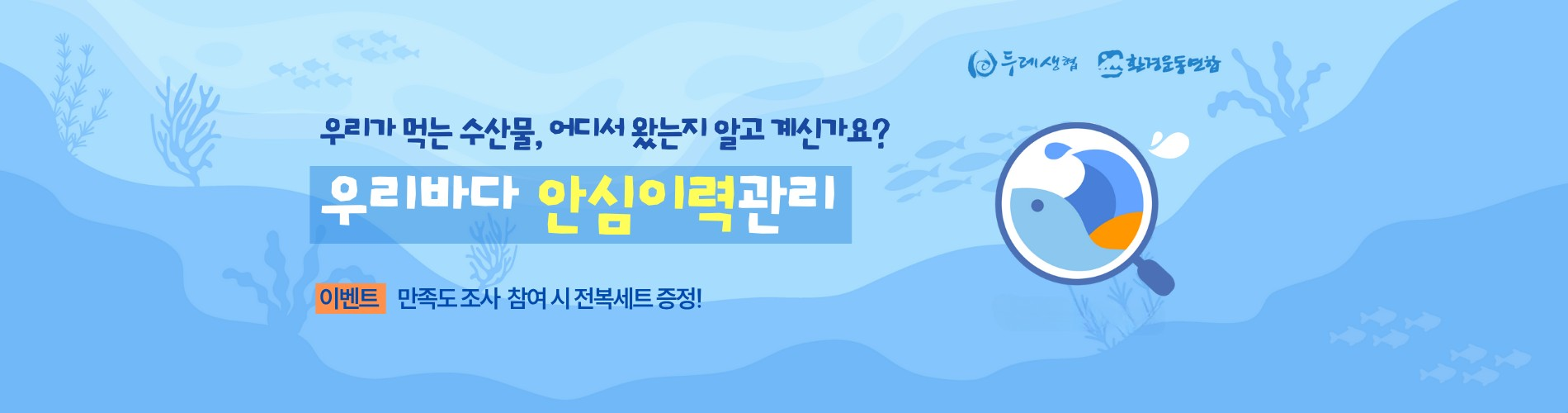 두레생협 환경운동연합

우리가 먹는 수산물, 어디서 왔는지 알고 계신가요?

우리바다 안심이력관리

이벤트 만족도 조사 참여 시 전복세트 증정!